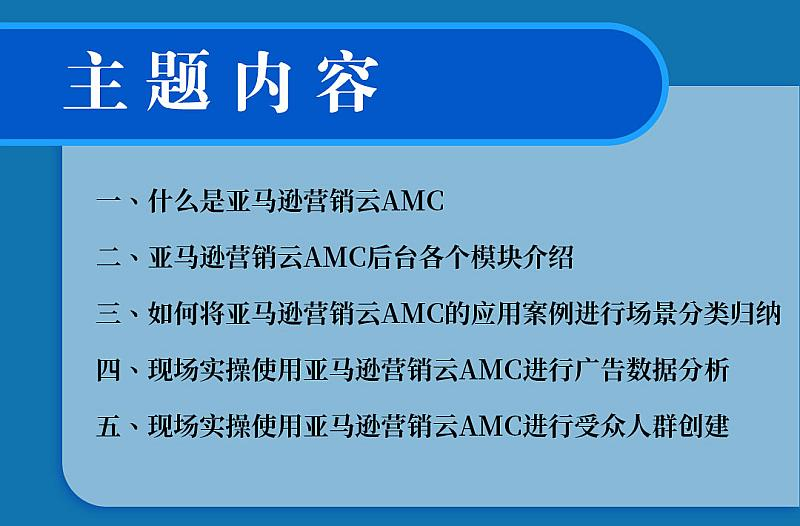 主题内容

一、什么是亚马逊营销云AMC

二、亚马逊营销云AMC后台各个模块介绍

三、如何将亚马逊营销云AMC的应用案例进行场景分类归纳

四、现场实操使用亚马逊营销云AMC进行广告数据分析

五、现场实操使用亚马逊营销云AMC进行受众人群创建